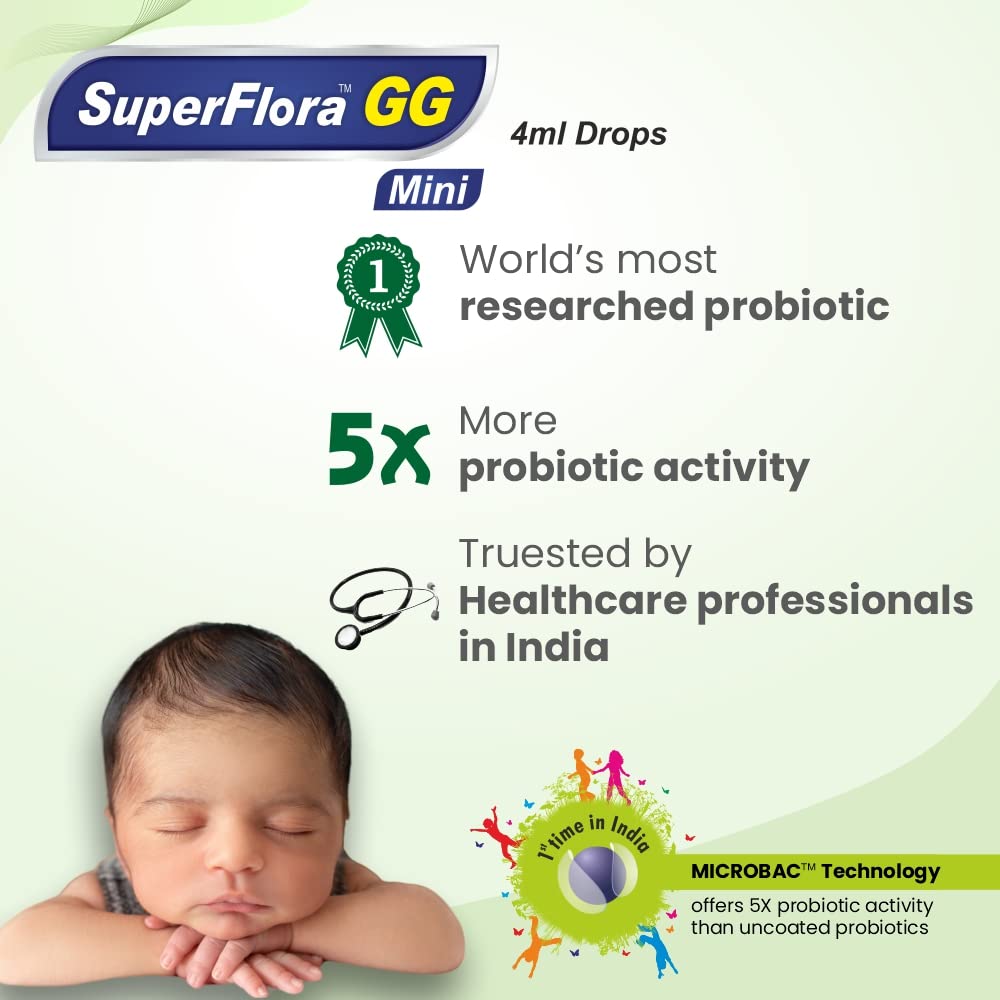 SuperFlora™ GG
Mini
4ml Drops

1
World's most
researched probiotic

5x
More
probiotic activity

Truested by
Healthcare professionals
in India

1st time in India

MICROBAC™ Technology
offers 5X probiotic activity than uncoated probiotics